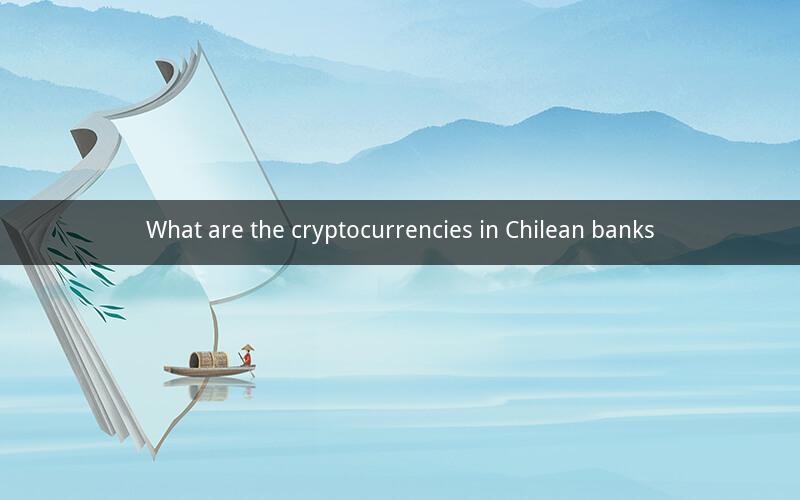 What are the cryptocurrencies in Chilean banks